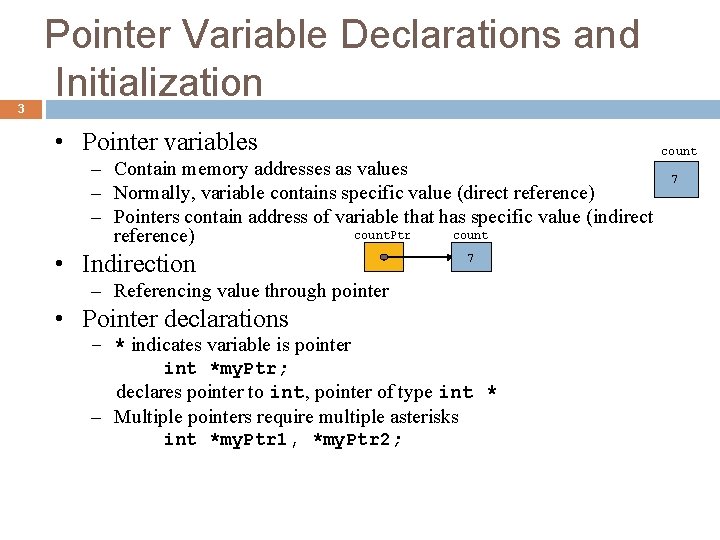 Pointer Variable Declarations and Initialization

3

• Pointer variables
– Contain memory addresses as values
– Normally, variable contains specific value (direct reference)
– Pointers contain address of variable that has specific value (indirect reference)

count
7

countPtr
count
7

• Indirection
– Referencing value through pointer
• Pointer declarations
– * indicates variable is pointer
int *myPtr;
declares pointer to int, pointer of type int *
– Multiple pointers require multiple asterisks
int *myPtr1, *myPtr2;